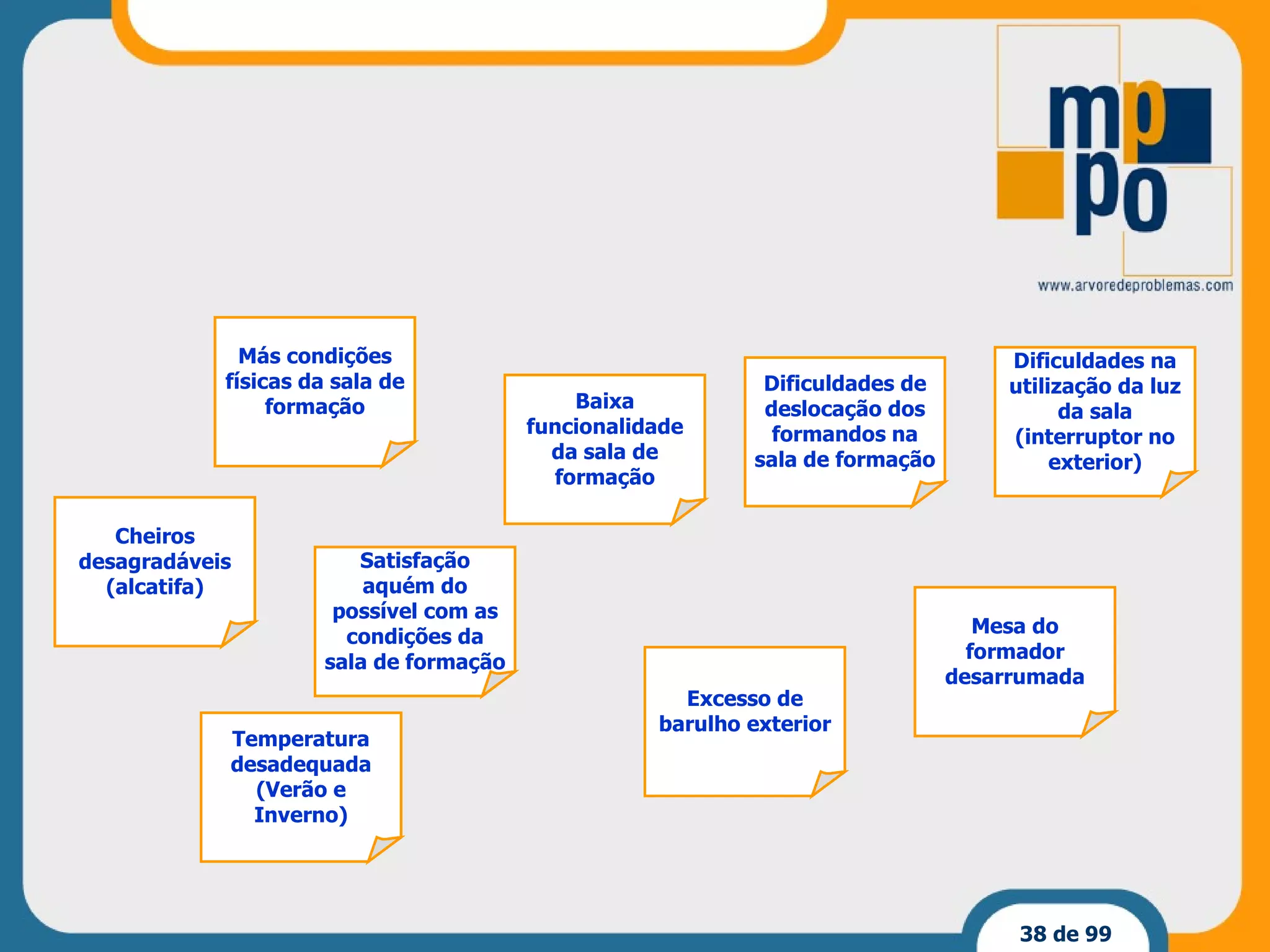 mp
po

www.arvoredeproblemas.com

Más condições físicas da sala de formação

Baixa funcionalidade da sala de formação

Dificuldades de deslocação dos formandos na sala de formação

Dificuldades na utilização da luz da sala (interruptor no exterior)

Cheiros desagradáveis (alcatifa)

Satisfação aquém do possível com as condições da sala de formação

Mesa do formador desarrumada

Excesso de barulho exterior

Temperatura desadequada (Verão e Inverno)

38 de 99